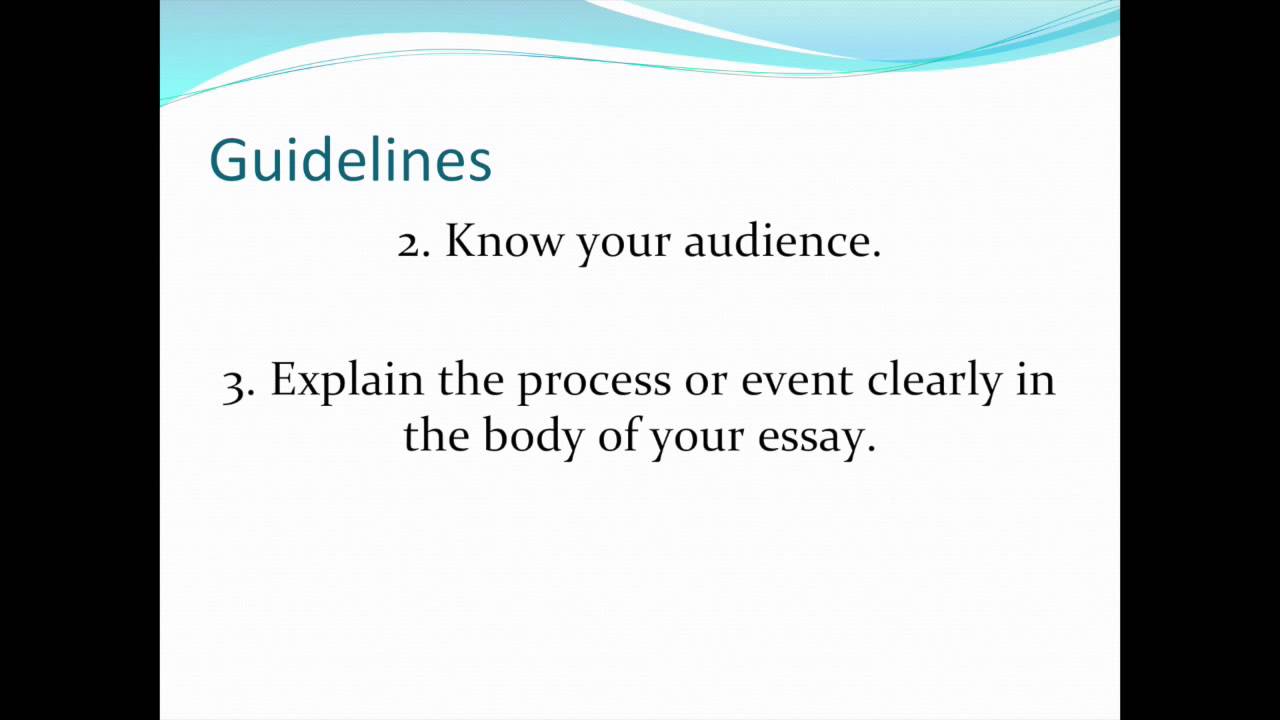 Guidelines

2. Know your audience.

3. Explain the process or event clearly in the body of your essay.